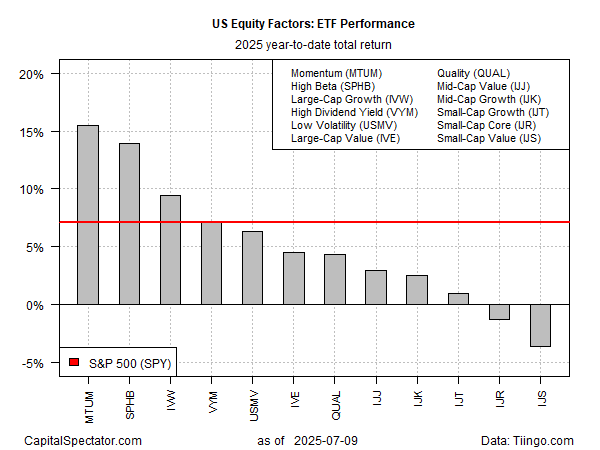 US Equity Factors: ETF Performance

2025 year-to-date total return

20%
15%
10%
5%
0%
-5%

Momentum (MTUM)
High Beta (SPHB)
Large-Cap Growth (IVW)
High Dividend Yield (VYM)
Low Volatility (USMV)
Large-Cap Value (IVE)

Quality (QUAL)
Mid-Cap Value (IJJ)
Mid-Cap Growth (IJK)
Small-Cap Growth (IJT)
Small-Cap Core (IJR)
Small-Cap Value (IJS)

S&P 500 (SPY)

MTUM
SPHB
IVW
VYM
USMV
IVE
QUAL
IJJ
IJK
IJT
IJR
IJS

CapitalSpectator.com

as of 2025-07-09

Data: Tiingo.com